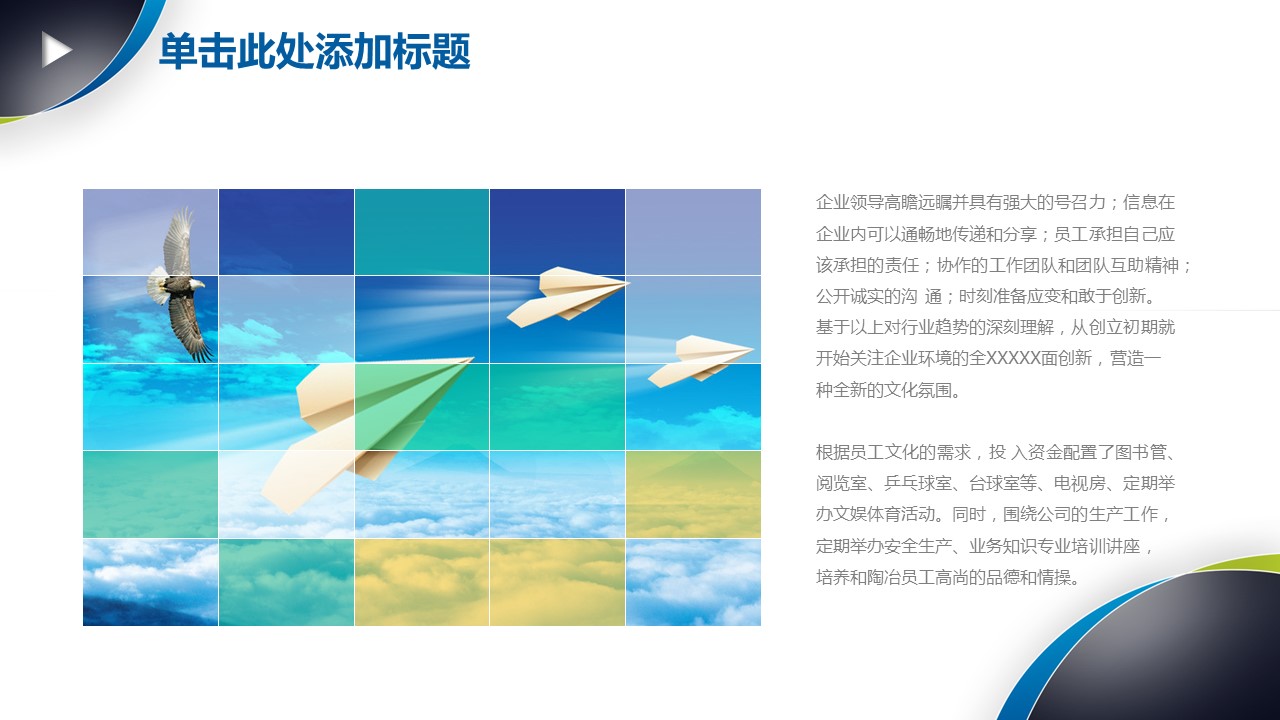 单击此处添加标题

企业领导高瞻远瞩并具有强大的号召力；信息在企业内可以通畅地传递和分享；员工承担自己应该承担的责任；协作的工作团队和团队互助精神；公开诚实的沟 通；时刻准备应变和敢于创新。基于以上对行业趋势的深刻理解，从创立初期就开始关注企业环境的全XXXXX面创新，营造一种全新的文化氛围。

根据员工文化的需求，投 入资金配置了图书管、阅览室、乒乓球室、台球室等、电视房、定期举办文娱体育活动。同时，围绕公司的生产工作，定期举办安全生产、业务知识专业培训讲座，培养和陶冶员工高尚的品德和情操。